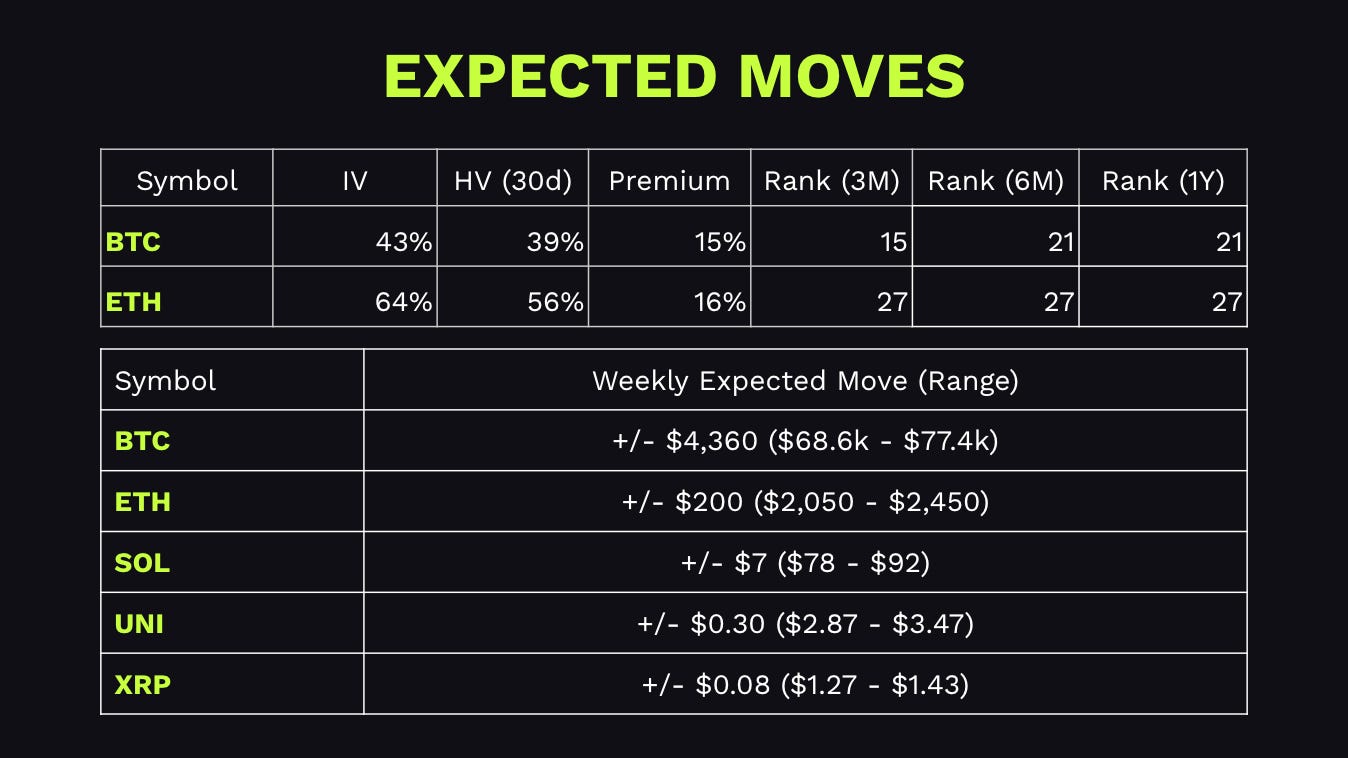 EXPECTED MOVES

| Symbol | IV | HV (30d) | Premium | Rank (3M) | Rank (6M) | Rank (1Y) |
|---|---|---|---|---|---|---|
| BTC | 43% | 39% | 15% | 15 | 21 | 21 |
| ETH | 64% | 56% | 16% | 27 | 27 | 27 |

| Symbol | Weekly Expected Move (Range) |
|---|---|
| BTC | +/- \$4,360 (\$68.6k - \$77.4k) |
| ETH | +/- \$200 (\$2,050 - \$2,450) |
| SOL | +/- \$7 (\$78 - \$92) |
| UNI | +/- \$0.30 (\$2.87 - \$3.47) |
| XRP | +/- \$0.08 (\$1.27 - \$1.43) |